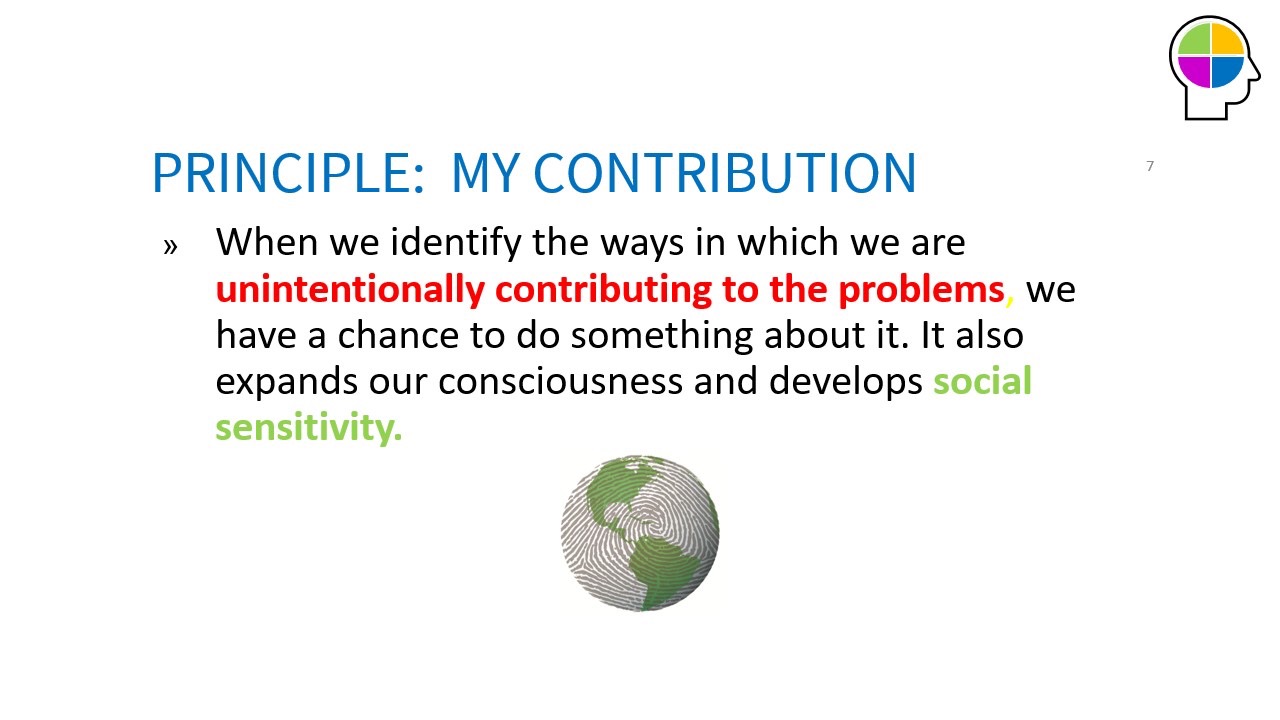 PRINCIPLE: MY CONTRIBUTION

7

» When we identify the ways in which we are unintentionally contributing to the problems, we have a chance to do something about it. It also expands our consciousness and develops social sensitivity.